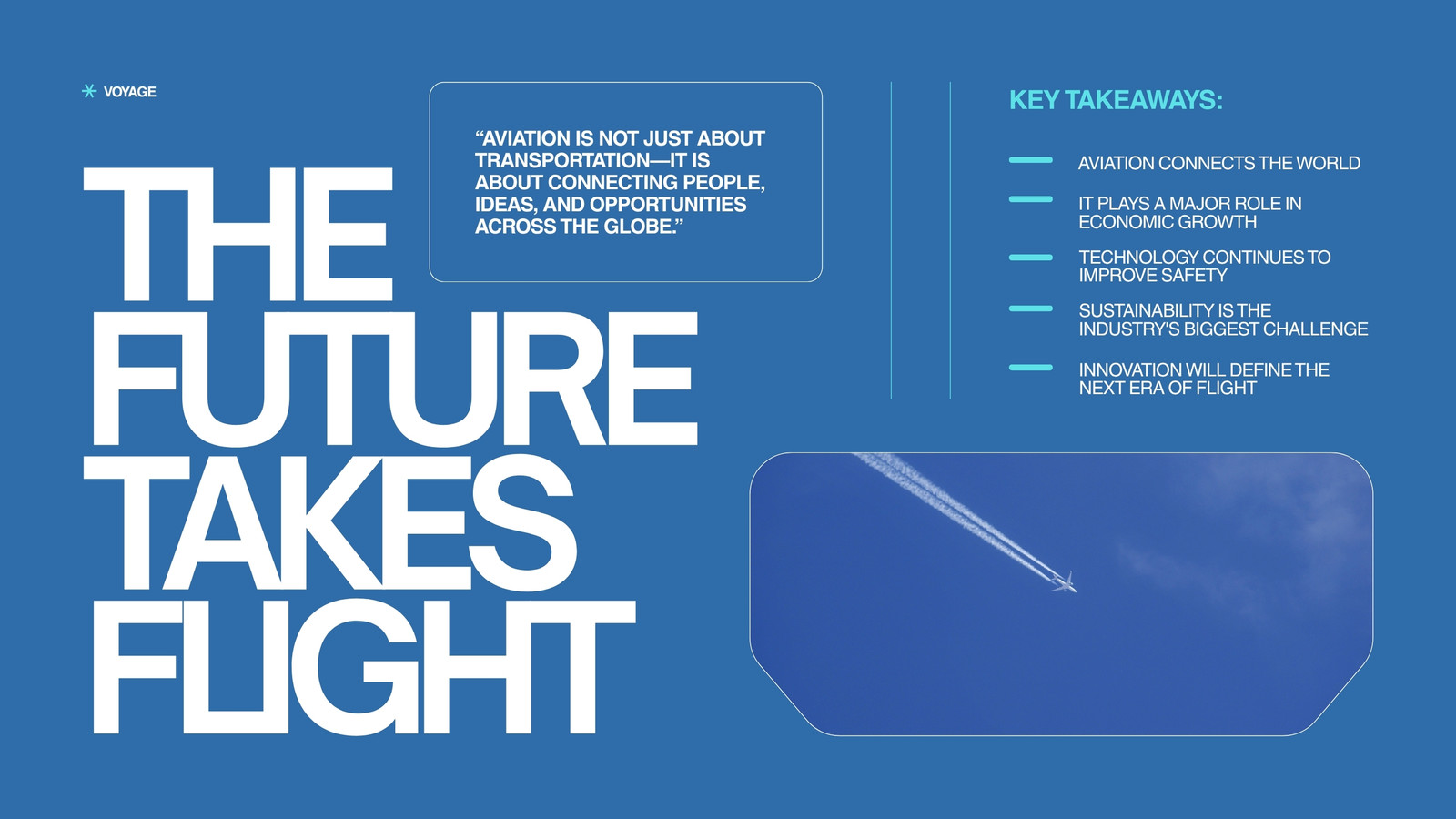 VOYAGE

THE FUTURE TAKES FLIGHT

“AVIATION IS NOT JUST ABOUT TRANSPORTATION—IT IS ABOUT CONNECTING PEOPLE, IDEAS, AND OPPORTUNITIES ACROSS THE GLOBE.”

KEY TAKEAWAYS:

AVIATION CONNECTS THE WORLD

IT PLAYS A MAJOR ROLE IN ECONOMIC GROWTH

TECHNOLOGY CONTINUES TO IMPROVE SAFETY

SUSTAINABILITY IS THE INDUSTRY'S BIGGEST CHALLENGE

INNOVATION WILL DEFINE THE NEXT ERA OF FLIGHT